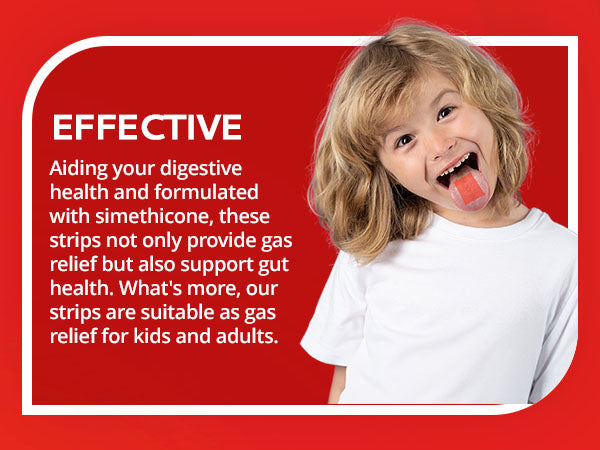 EFFECTIVE

Aiding your digestive health and formulated with simethicone, these strips not only provide gas relief but also support gut health. What's more, our strips are suitable as gas relief for kids and adults.